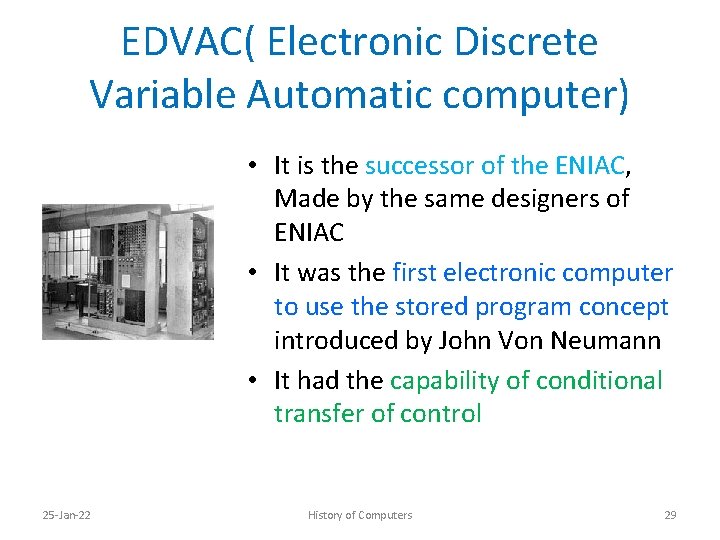 EDVAC( Electronic Discrete Variable Automatic computer)

• It is the successor of the ENIAC, Made by the same designers of ENIAC

• It was the first electronic computer to use the stored program concept introduced by John Von Neumann

• It had the capability of conditional transfer of control

25-Jan-22

History of Computers

29